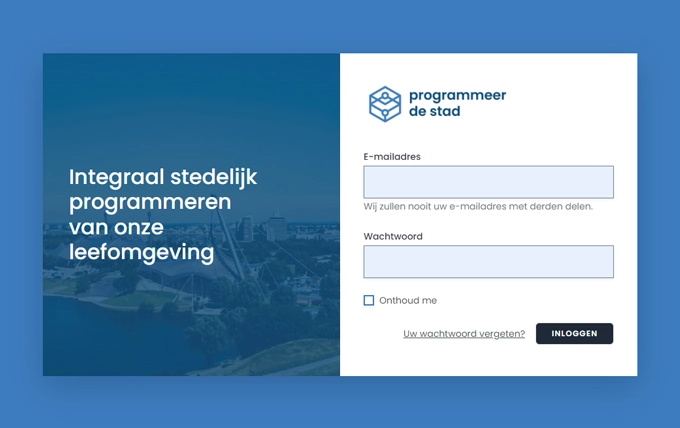 Integraal stedelijk programmeren van onze leefomgeving

programmeer de stad

E-mailadres

Wij zullen nooit uw e-mailadres met derden delen.

Wachtwoord

Onthoud me

Uw wachtwoord vergeten?

INLOGGEN